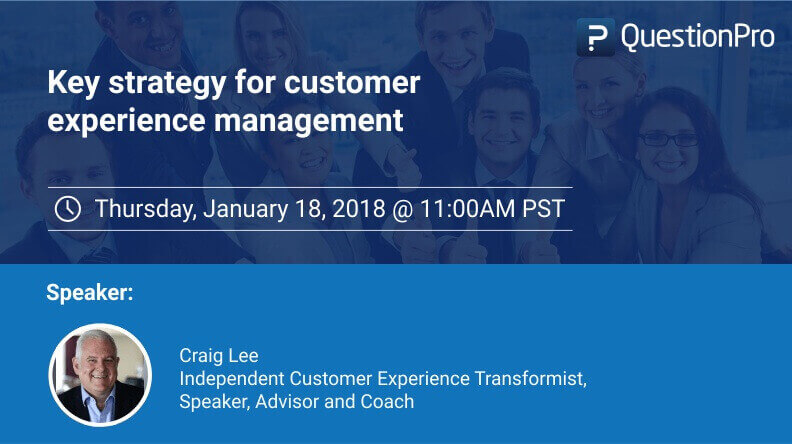 QuestionPro

Key strategy for customer experience management

Thursday, January 18, 2018 @ 11:00AM PST

Speaker:

Craig Lee
Independent Customer Experience Transformist, Speaker, Advisor and Coach